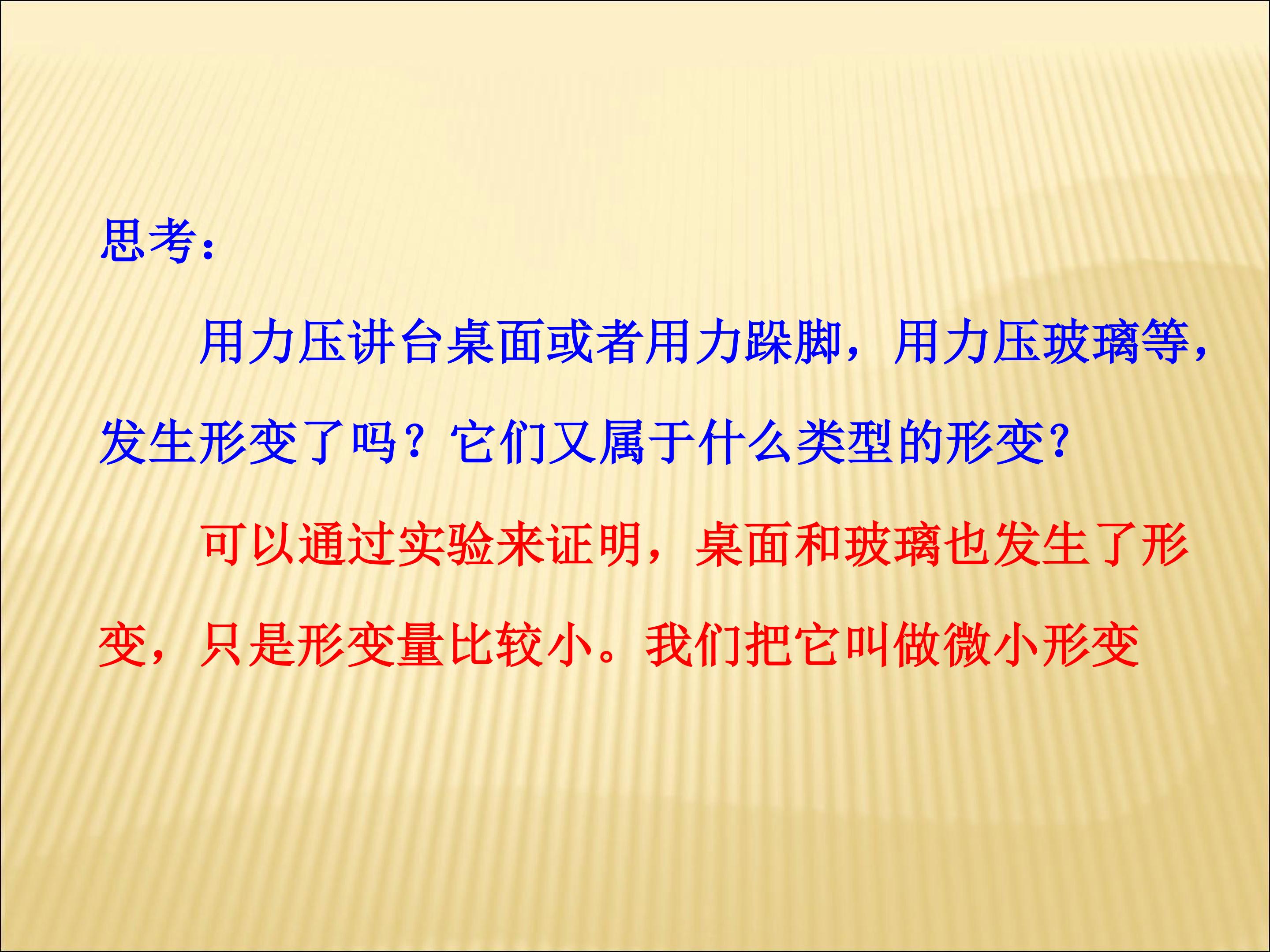 思考:

用力压讲台桌面或者用力跺脚，用力压玻璃等，发生形变了吗？它们又属于什么类型的形变？

可以通过实验来证明，桌面和玻璃也发生了形变，只是形变量比较小。我们把它叫做微小形变